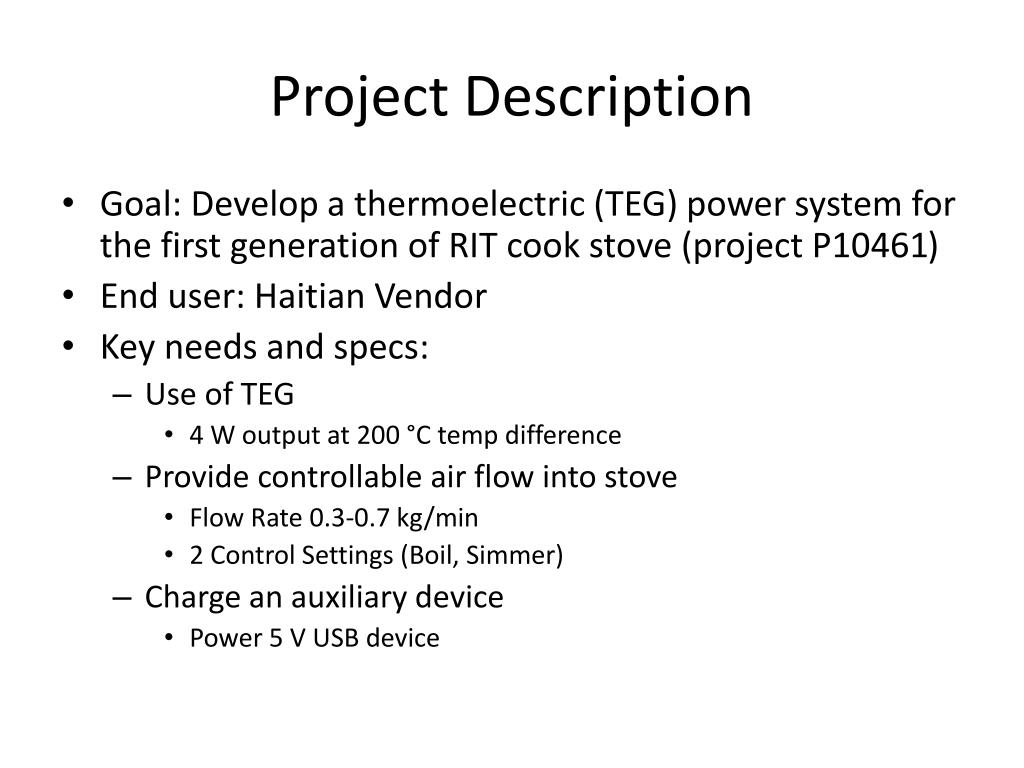 Project Description

• Goal: Develop a thermoelectric (TEG) power system for the first generation of RIT cook stove (project P10461)
• End user: Haitian Vendor
• Key needs and specs:
– Use of TEG
• 4 W output at 200 °C temp difference
– Provide controllable air flow into stove
• Flow Rate 0.3-0.7 kg/min
• 2 Control Settings (Boil, Simmer)
– Charge an auxiliary device
• Power 5 V USB device